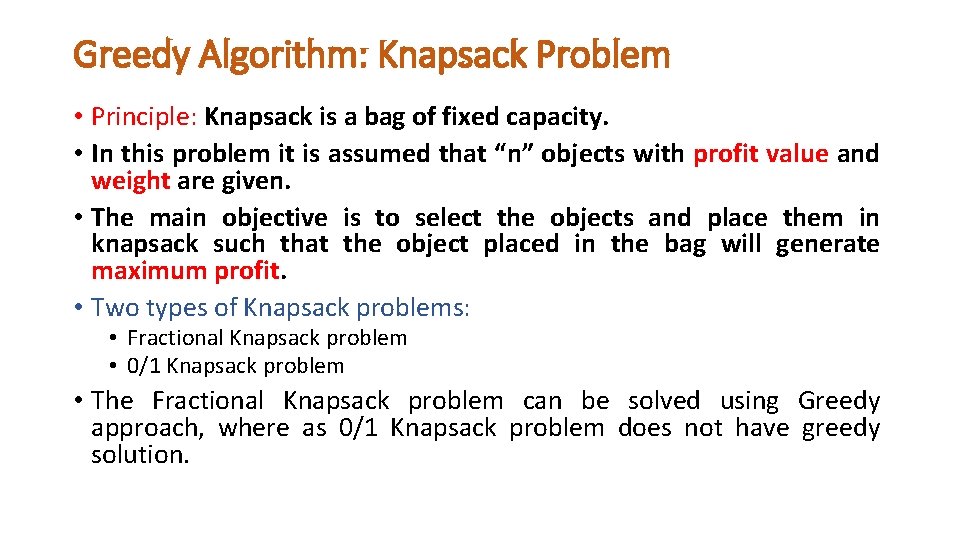 Greedy Algorithm: Knapsack Problem

• Principle: Knapsack is a bag of fixed capacity.
• In this problem it is assumed that “n” objects with profit value and weight are given.
• The main objective is to select the objects and place them in knapsack such that the object placed in the bag will generate maximum profit.
• Two types of Knapsack problems:
 • Fractional Knapsack problem
 • 0/1 Knapsack problem
• The Fractional Knapsack problem can be solved using Greedy approach, where as 0/1 Knapsack problem does not have greedy solution.